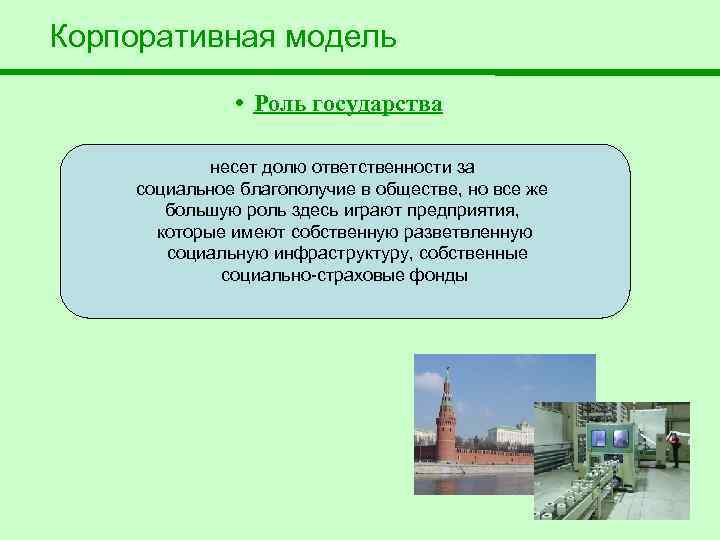 Корпоративная модель

• Роль государства

несет долю ответственности за социальное благополучие в обществе, но все же большую роль здесь играют предприятия, которые имеют собственную разветвленную социальную инфраструктуру, собственные социально-страховые фонды